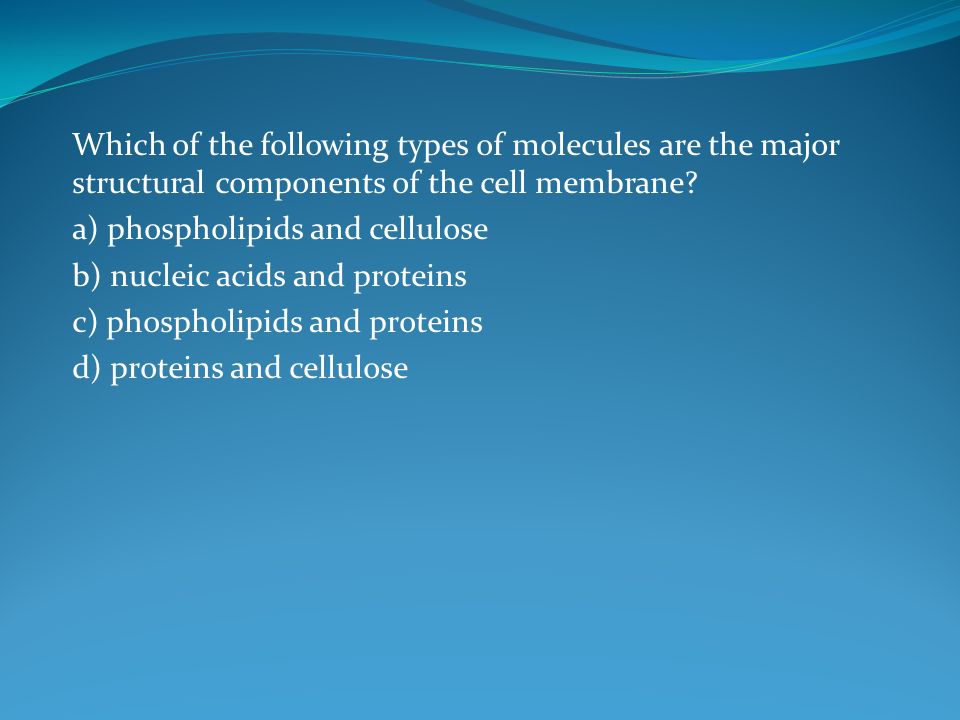 Which of the following types of molecules are the major structural components of the cell membrane?

a) phospholipids and cellulose

b) nucleic acids and proteins

c) phospholipids and proteins

d) proteins and cellulose